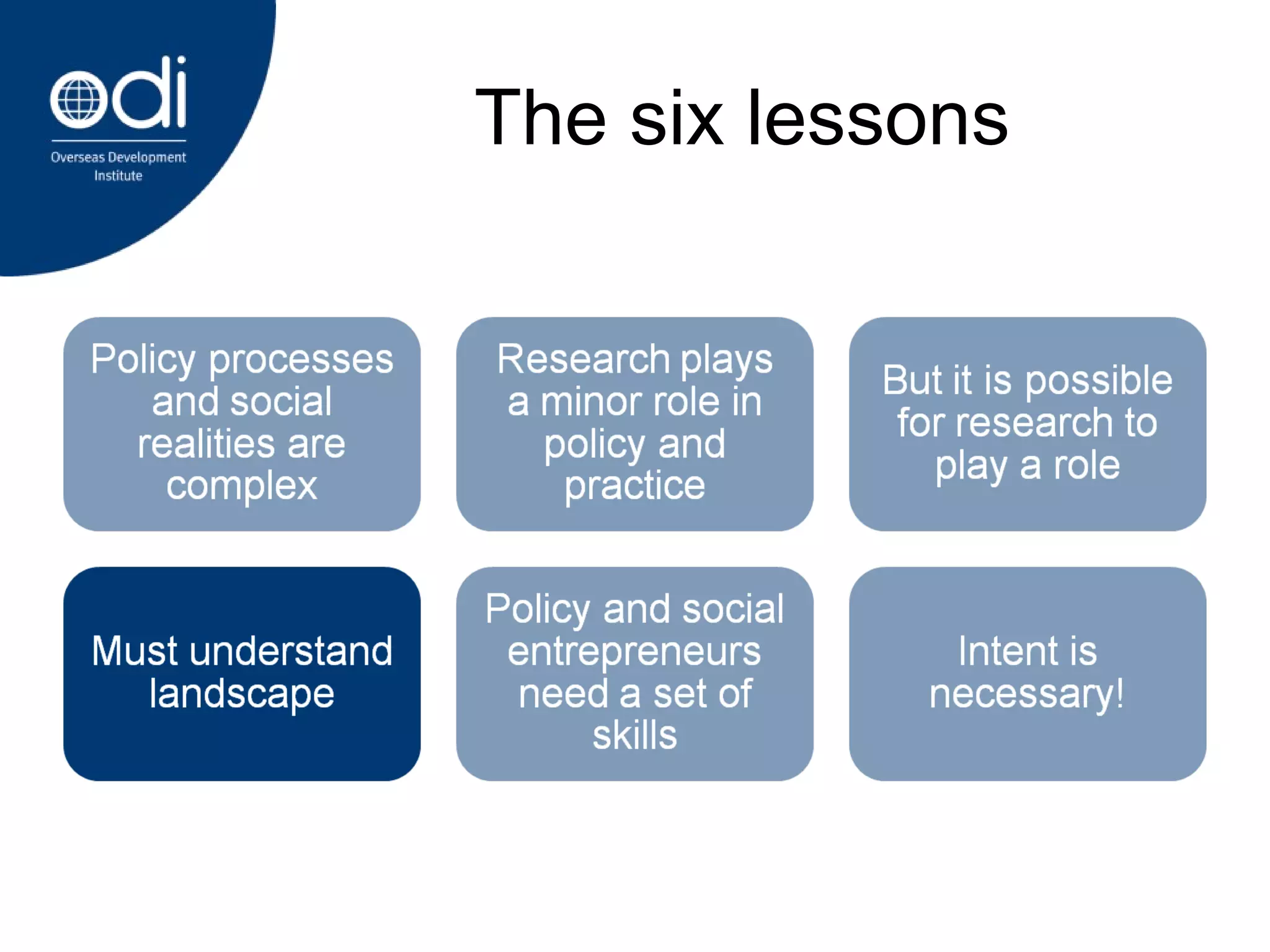 odi
Overseas Development Institute

The six lessons

Policy processes and social realities are complex

Research plays a minor role in policy and practice

But it is possible for research to play a role

Must understand landscape

Policy and social entrepreneurs need a set of skills

Intent is necessary!